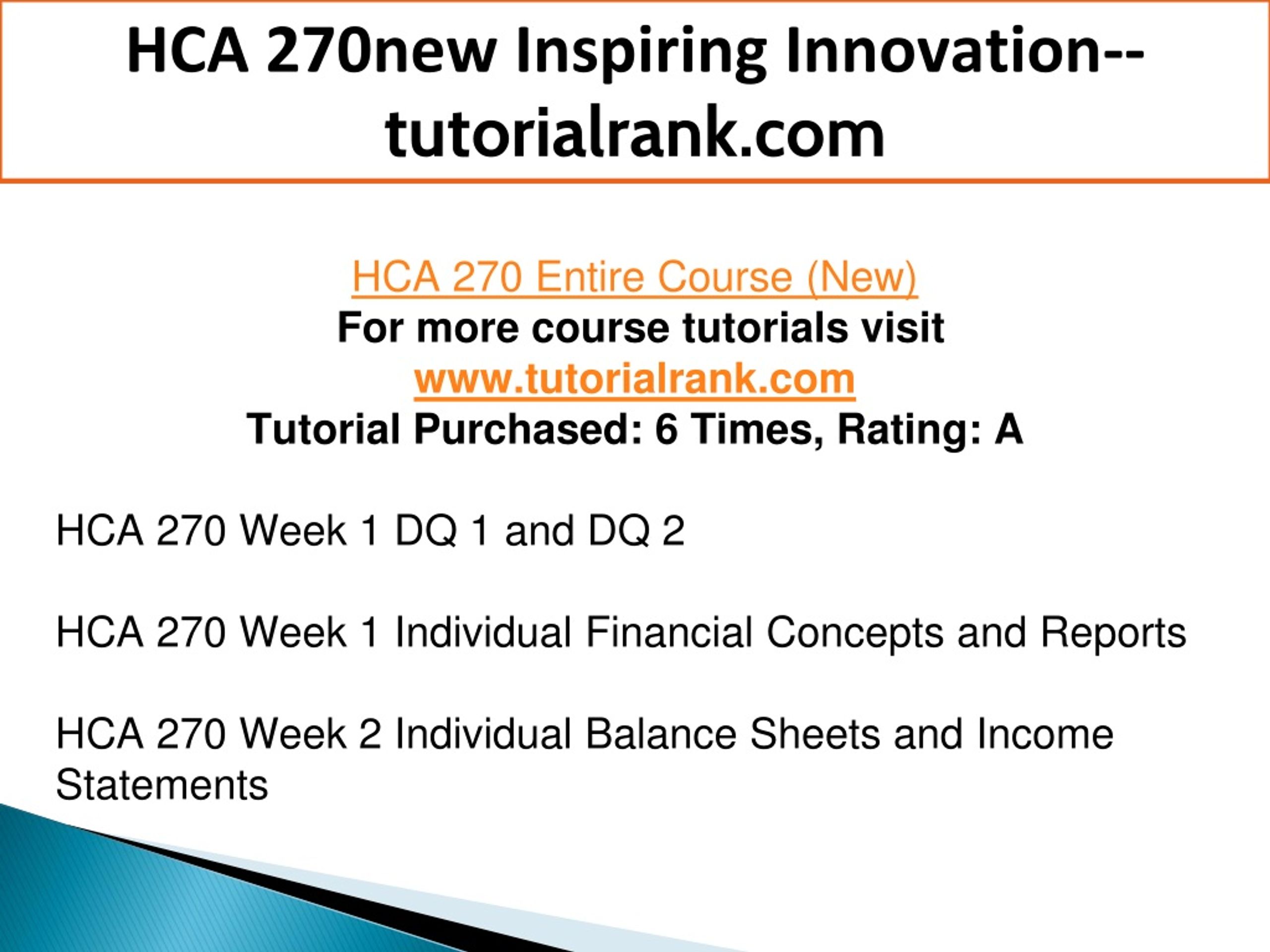 HCA 270new Inspiring Innovation--tutorialrank.com

HCA 270 Entire Course (New)
For more course tutorials visit
www.tutorialrank.com
Tutorial Purchased: 6 Times, Rating: A

HCA 270 Week 1 DQ 1 and DQ 2

HCA 270 Week 1 Individual Financial Concepts and Reports

HCA 270 Week 2 Individual Balance Sheets and Income Statements